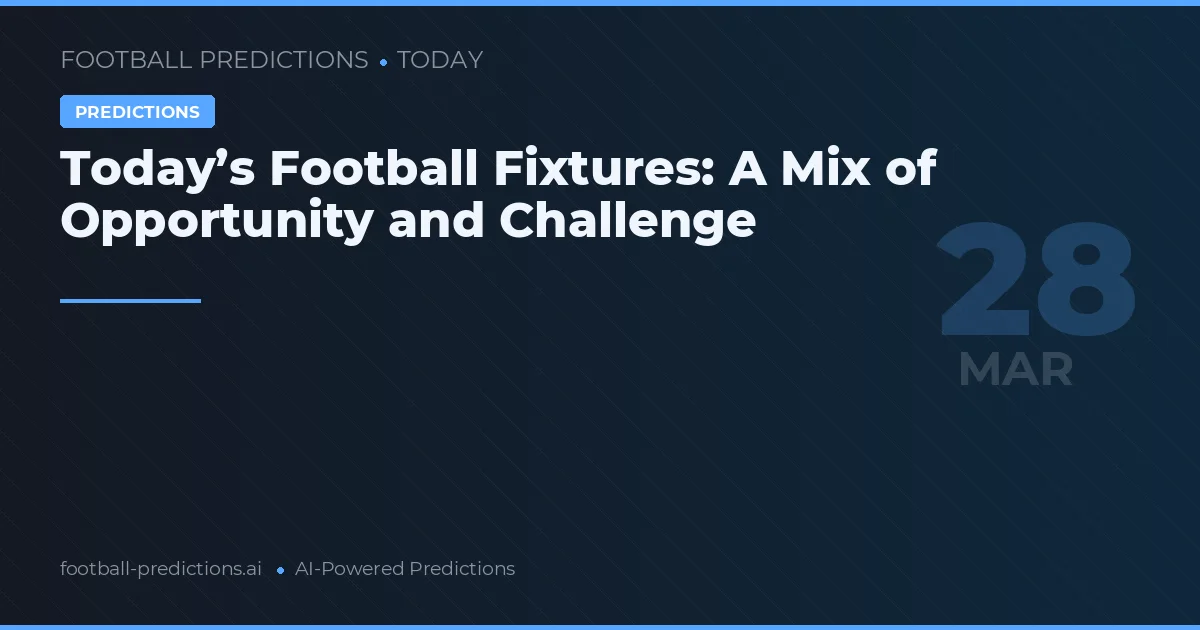 FOOTBALL PREDICTIONS • TODAY

PREDICTIONS

Today’s Football Fixtures: A Mix of Opportunity and Challenge

28
MAR

football-predictions.ai • AI-Powered Predictions